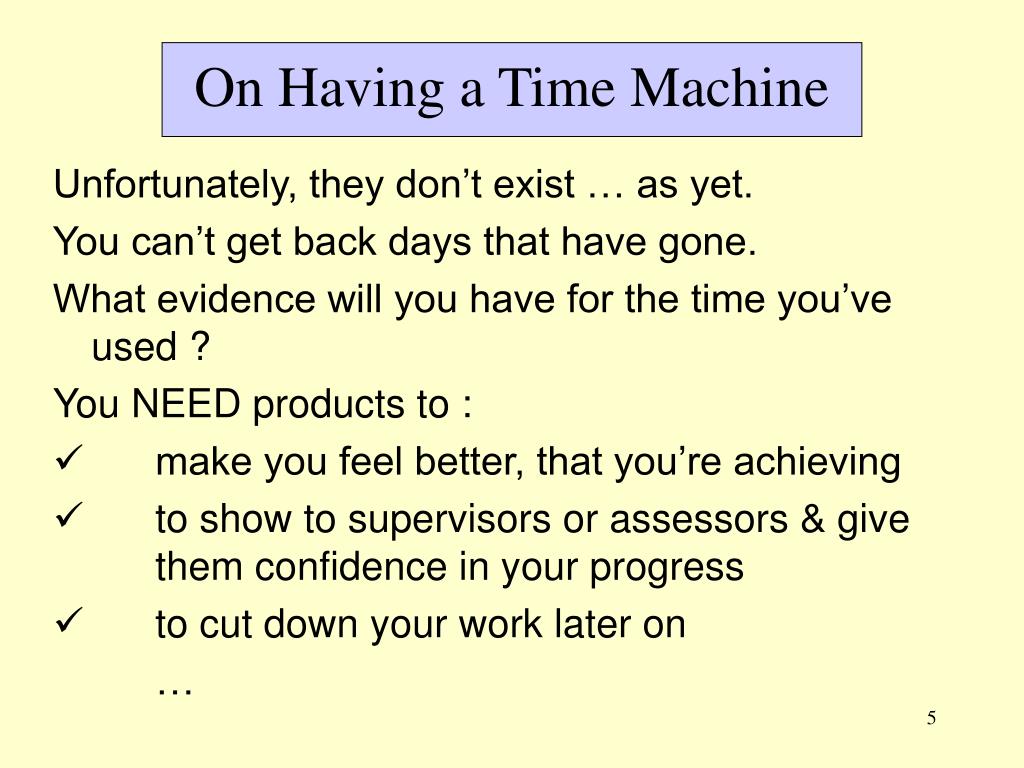 On Having a Time Machine

Unfortunately, they don’t exist … as yet.

You can’t get back days that have gone.

What evidence will you have for the time you’ve used ?

You NEED products to :

✓ make you feel better, that you’re achieving

✓ to show to supervisors or assessors & give them confidence in your progress

✓ to cut down your work later on

…

5